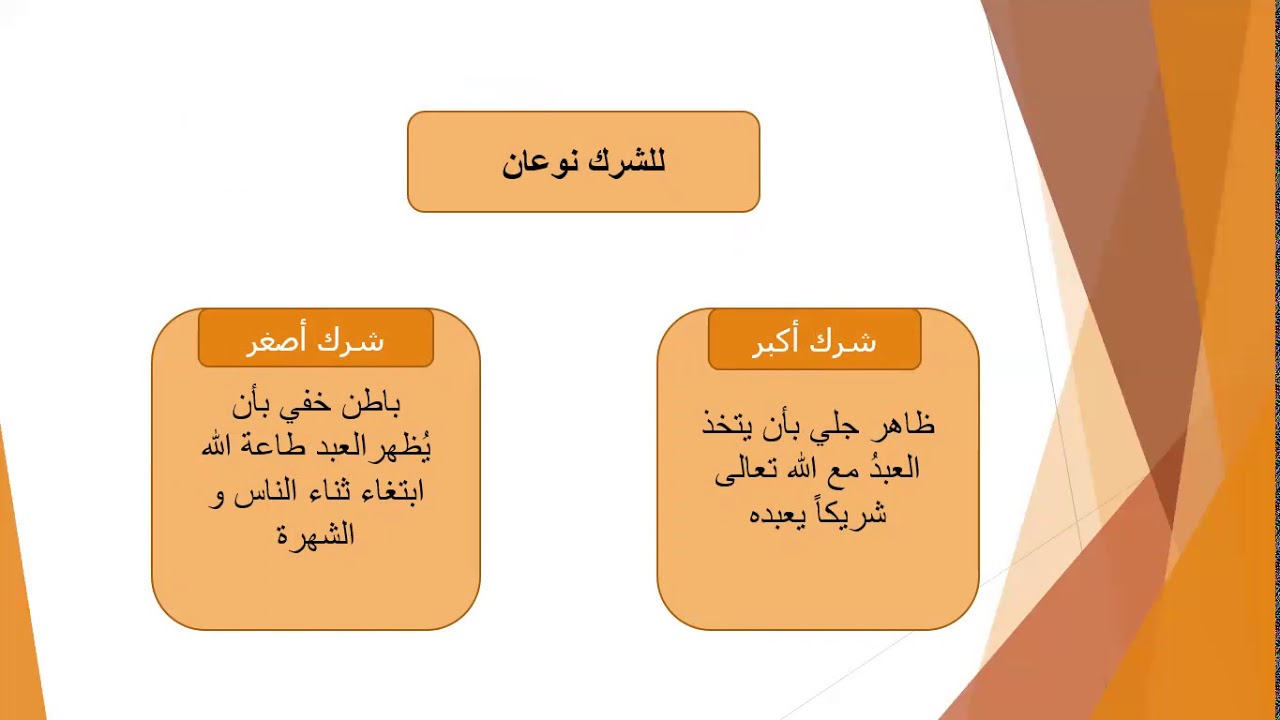 للشرك نوعان

شرك أكبر

ظاهر جلي بأن يتخذ العبدُ مع الله تعالى شريكاً يعبده

شرك أصغر

باطن خفي بأن يُظهرالعبد طاعة الله ابتغاء ثناء الناس و الشهرة